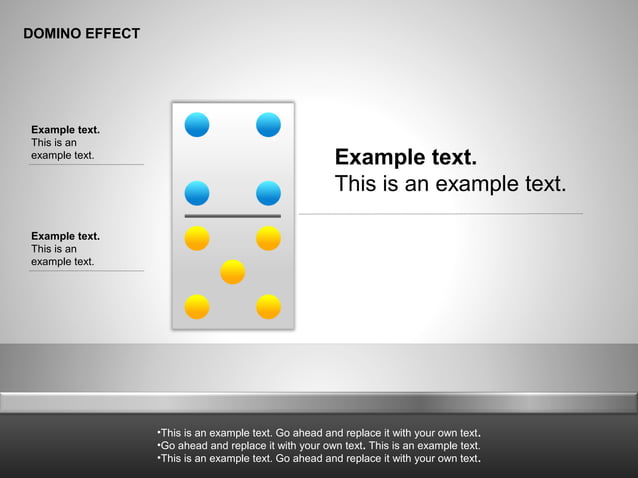 DOMINO EFFECT

Example text.
This is an example text.

Example text.
This is an example text.

Example text.
This is an example text.

•This is an example text. Go ahead and replace it with your own text.
•Go ahead and replace it with your own text. This is an example text.
•This is an example text. Go ahead and replace it with your own text.